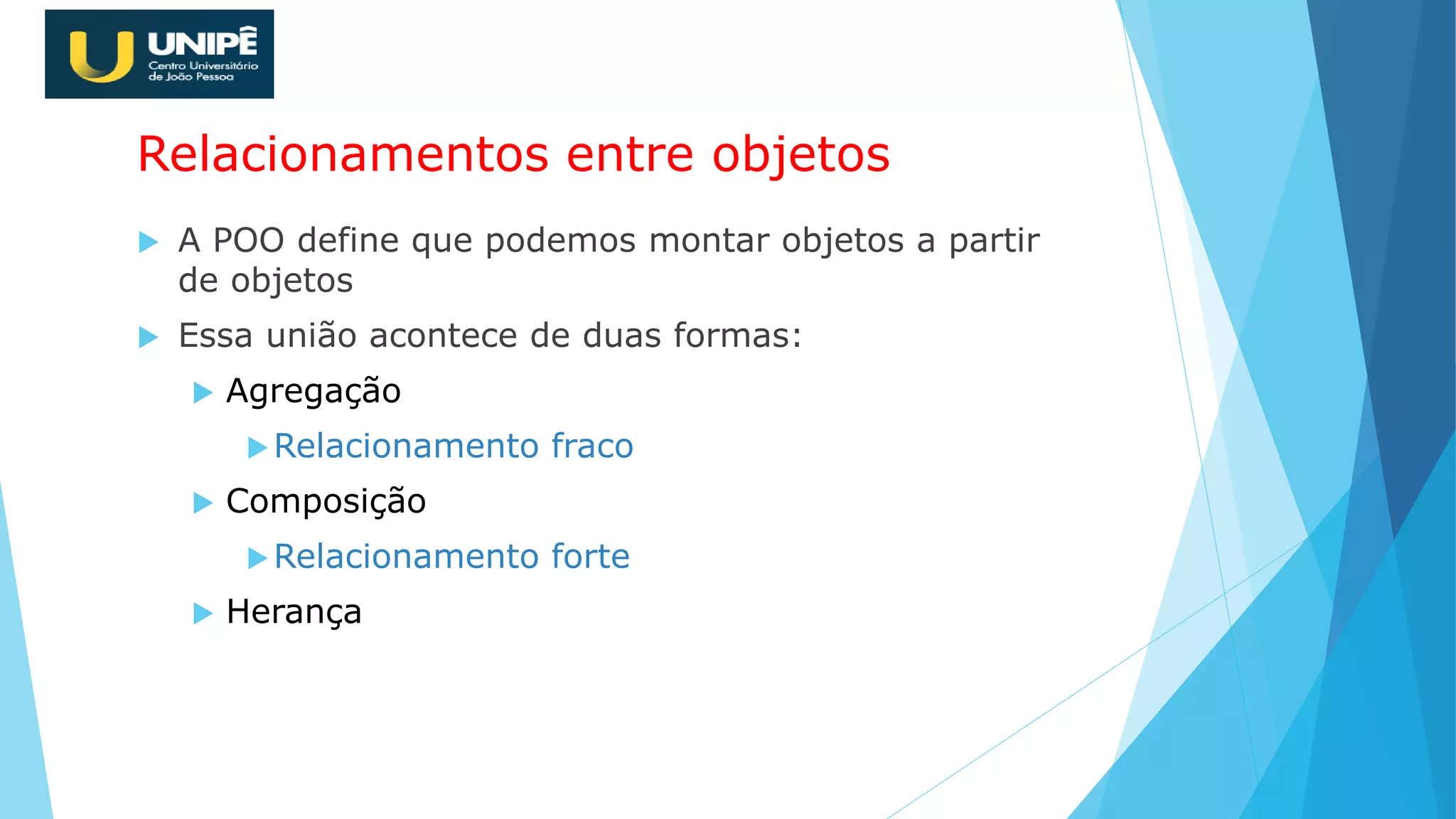 UNIPÊ
Centro Universitário de João Pessoa

Relacionamentos entre objetos

A POO define que podemos montar objetos a partir de objetos

Essa união acontece de duas formas:

Agregação

Relacionamento fraco

Composição

Relacionamento forte

Herança